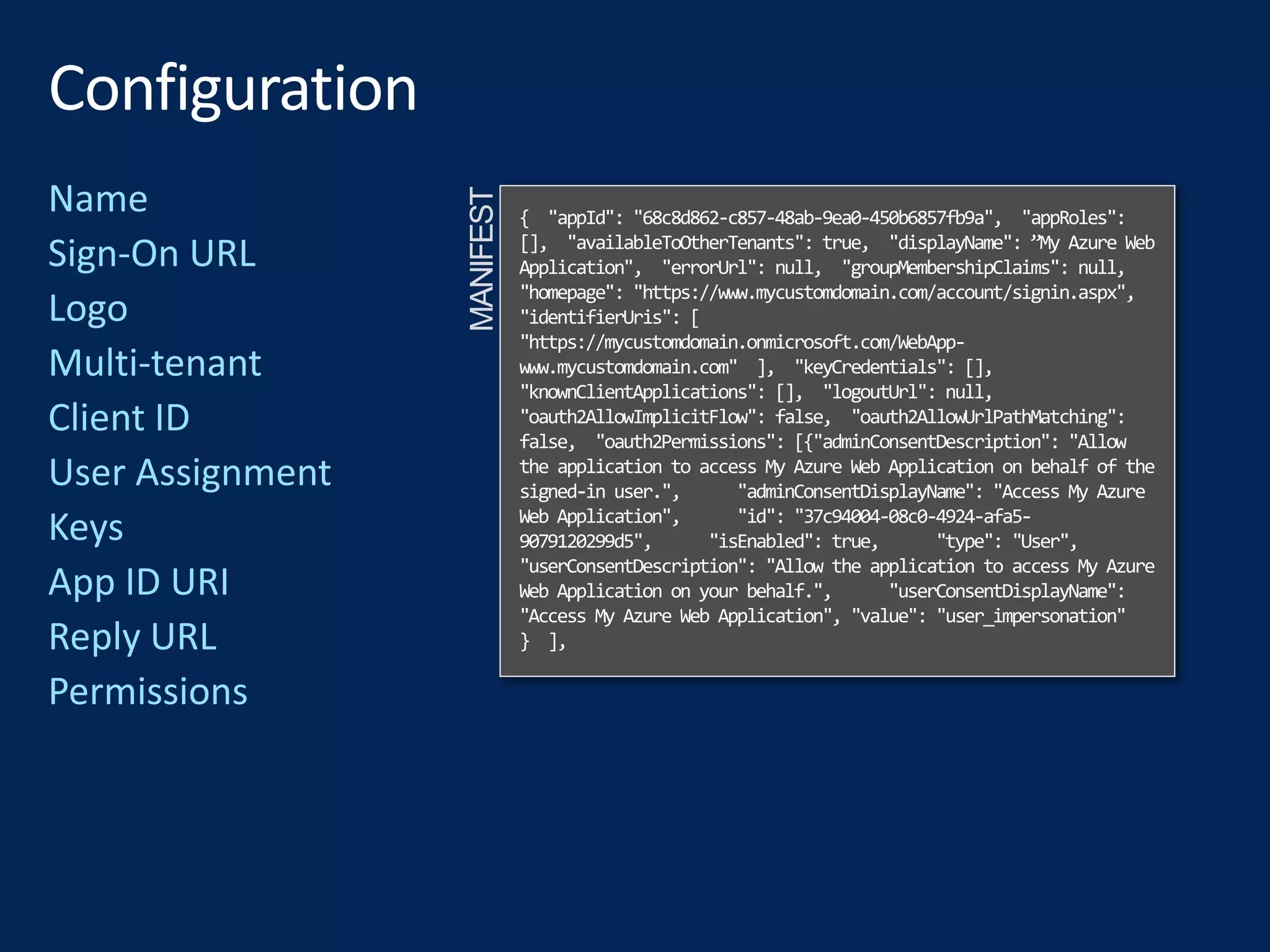 Configuration

Name
Sign-On URL
Logo
Multi-tenant
Client ID
User Assignment
Keys
App ID URI
Reply URL
Permissions

MANIFEST

{ "appId": "68c8d862-c857-48ab-9ea0-450b6857fb9a", "appRoles": [], "availableToOtherTenants": true, "displayName": ”My Azure Web Application", "errorUrl": null, "groupMembershipClaims": null, "homepage": "https://www.mycustomdomain.com/account/signin.aspx", "identifierUris": [ "https://mycustomdomain.onmicrosoft.com/WebApp-www.mycustomdomain.com" ], "keyCredentials": [], "knownClientApplications": [], "logoutUrl": null, "oauth2AllowImplicitFlow": false, "oauth2AllowUrlPathMatching": false, "oauth2Permissions": [{"adminConsentDescription": "Allow the application to access My Azure Web Application on behalf of the signed-in user.", "adminConsentDisplayName": "Access My Azure Web Application", "id": "37c94004-08c0-4924-afa5-9079120299d5", "isEnabled": true, "type": "User", "userConsentDescription": "Allow the application to access My Azure Web Application on your behalf.", "userConsentDisplayName": "Access My Azure Web Application", "value": "user_impersonation" } ],